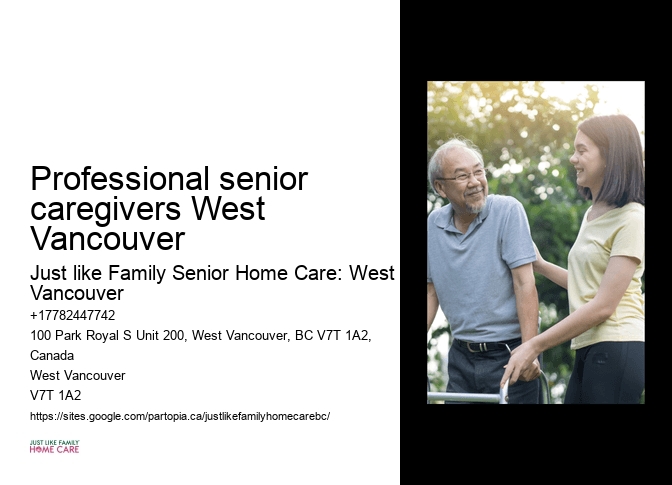 Professional senior caregivers West Vancouver

Just like Family Senior Home Care: West Vancouver

+17782447742

100 Park Royal S Unit 200, West Vancouver, BC V7T 1A2, Canada

West Vancouver

V7T 1A2

https://sites.google.com/partopia.ca/justlikefamilyhomecarebc/

JUST LIKE FAMILY
HOME CARE